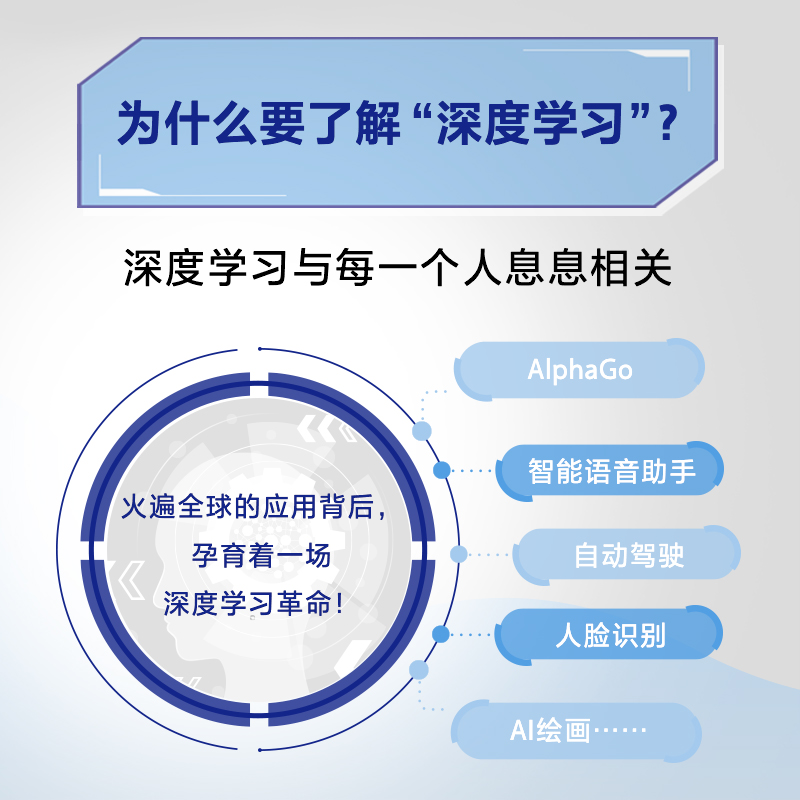 为什么要了解“深度学习”?

深度学习与每一个人息息相关

火遍全球的应用背后,
孕育着一场
深度学习革命!

AlphaGo

智能语音助手

自动驾驶

人脸识别

AI绘画……